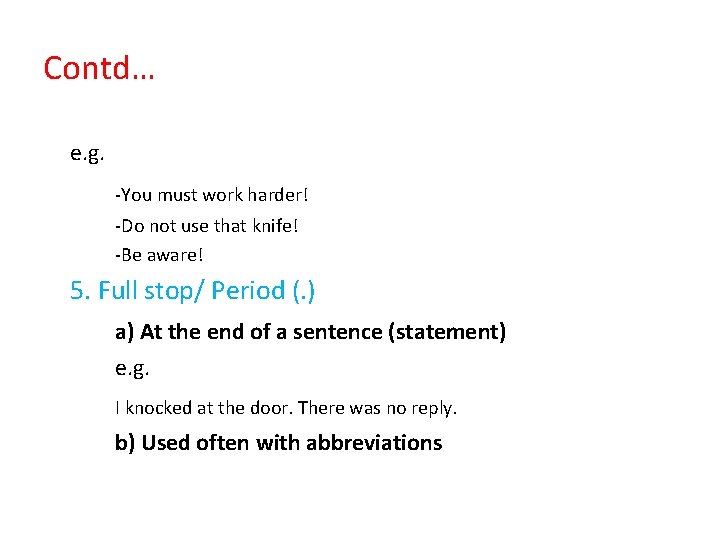 Contd…

e.g.

-You must work harder!

-Do not use that knife!

-Be aware!

5. Full stop/ Period (.)

a) At the end of a sentence (statement)

e.g.

I knocked at the door. There was no reply.

b) Used often with abbreviations